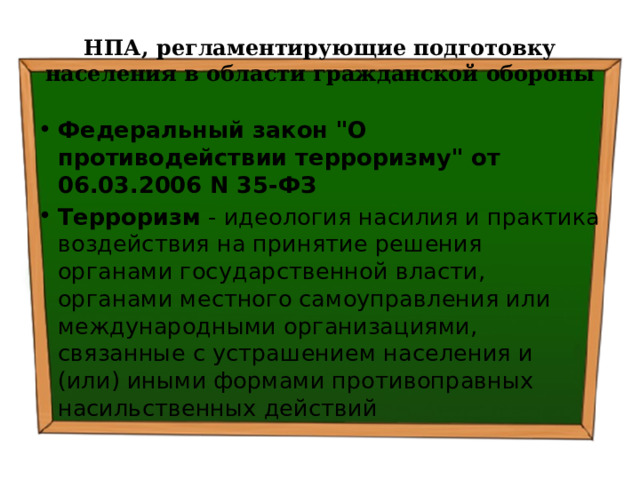 НПА, регламентирующие подготовку населения в области гражданской обороны

• Федеральный закон "О противодействии терроризму" от 06.03.2006 N 35-ФЗ

• Терроризм - идеология насилия и практика воздействия на принятие решения органами государственной власти, органами местного самоуправления или международными организациями, связанные с устрашением населения и (или) иными формами противоправных насильственных действий